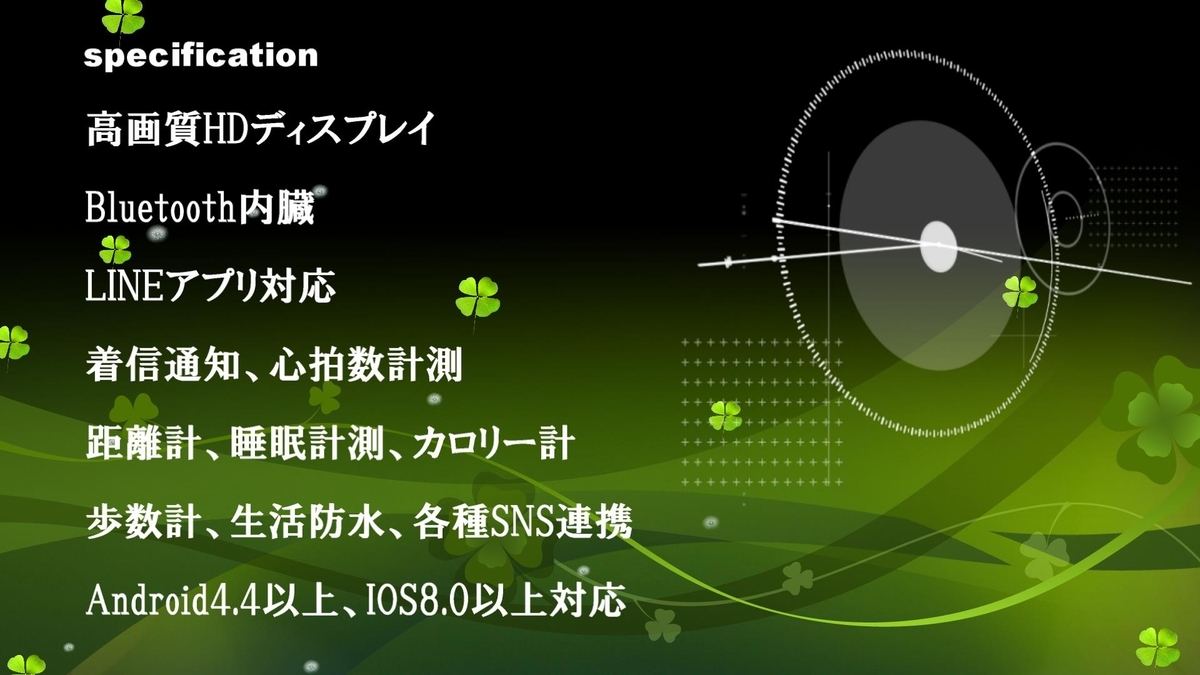 specification

高画質HDディスプレイ

Bluetooth内臓

LINEアプリ対応

着信通知、心拍数計測

距離計、睡眠計測、カロリー計

歩数計、生活防水、各種SNS連携

Android4.4以上、IOS8.0以上対応